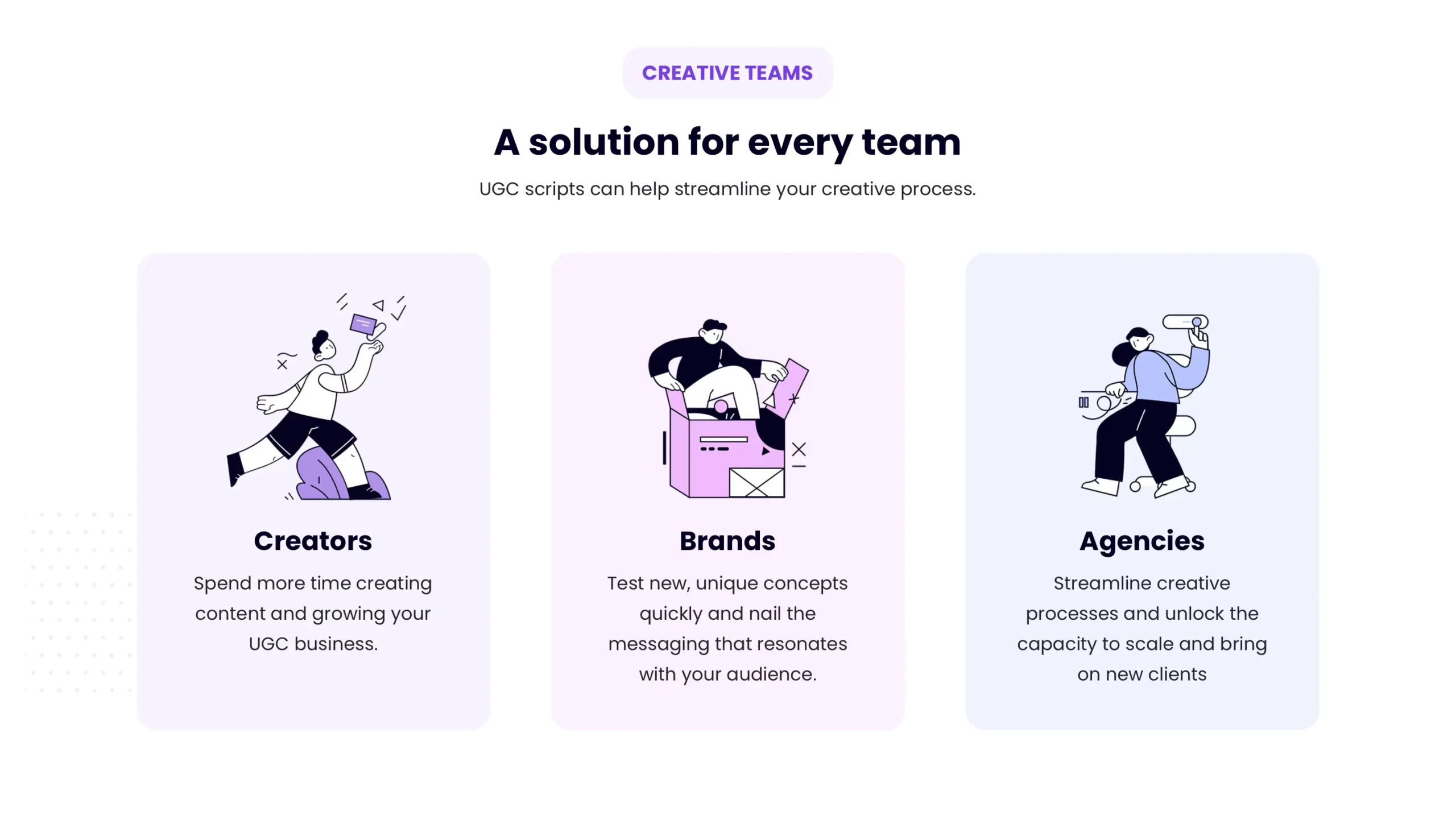 CREATIVE TEAMS

A solution for every team

UGC scripts can help streamline your creative process.

Creators

Spend more time creating content and growing your UGC business.

Brands

Test new, unique concepts quickly and nail the messaging that resonates with your audience.

Agencies

Streamline creative processes and unlock the capacity to scale and bring on new clients